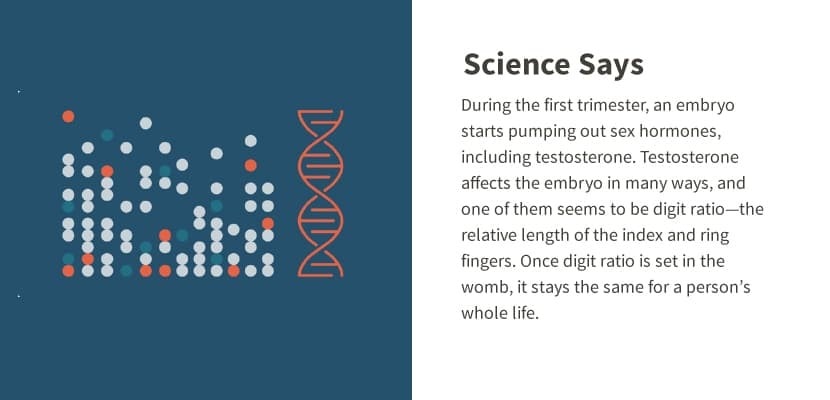 Science Says

During the first trimester, an embryo starts pumping out sex hormones, including testosterone. Testosterone affects the embryo in many ways, and one of them seems to be digit ratio—the relative length of the index and ring fingers. Once digit ratio is set in the womb, it stays the same for a person's whole life.